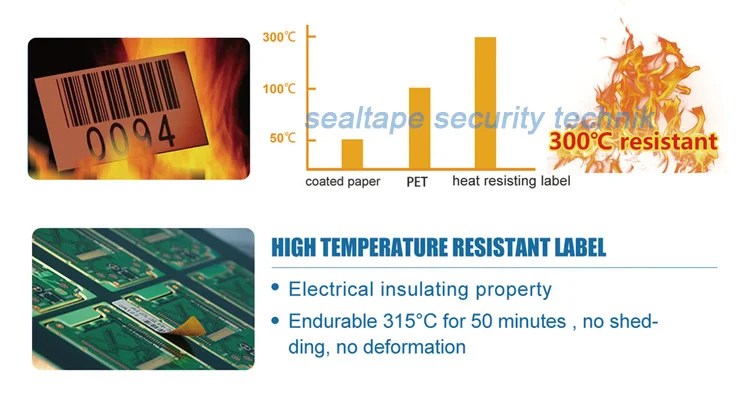 0094

300℃

100℃

50℃

coated paper

PET

heat resisting label

sealtape security technik

300℃ resistant

HIGH TEMPERATURE RESISTANT LABEL

• Electrical insulating property

• Endurable 315°C for 50 minutes , no shedding, no deformation